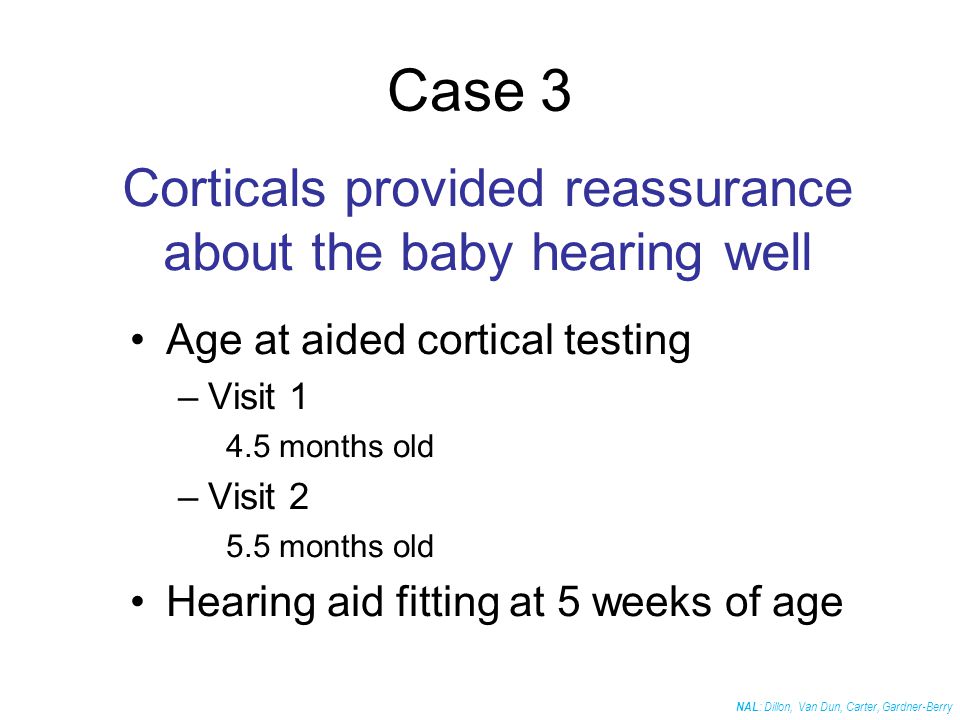 Case 3

Corticals provided reassurance about the baby hearing well

• Age at aided cortical testing
– Visit 1
4.5 months old
– Visit 2
5.5 months old
• Hearing aid fitting at 5 weeks of age

NAL: Dillon, Van Dun, Carter, Gardner-Berry